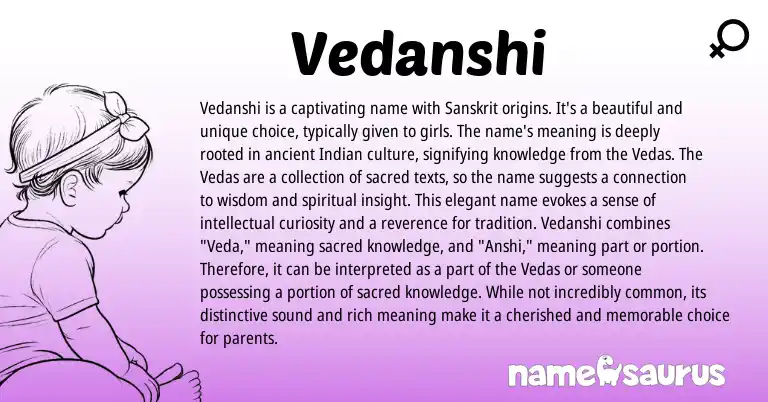 Vedanshi

Vedanshi is a captivating name with Sanskrit origins. It's a beautiful and unique choice, typically given to girls. The name's meaning is deeply rooted in ancient Indian culture, signifying knowledge from the Vedas. The Vedas are a collection of sacred texts, so the name suggests a connection to wisdom and spiritual insight. This elegant name evokes a sense of intellectual curiosity and a reverence for tradition. Vedanshi combines "Veda," meaning sacred knowledge, and "Anshi," meaning part or portion. Therefore, it can be interpreted as a part of the Vedas or someone possessing a portion of sacred knowledge. While not incredibly common, its distinctive sound and rich meaning make it a cherished and memorable choice for parents.

namesaurus